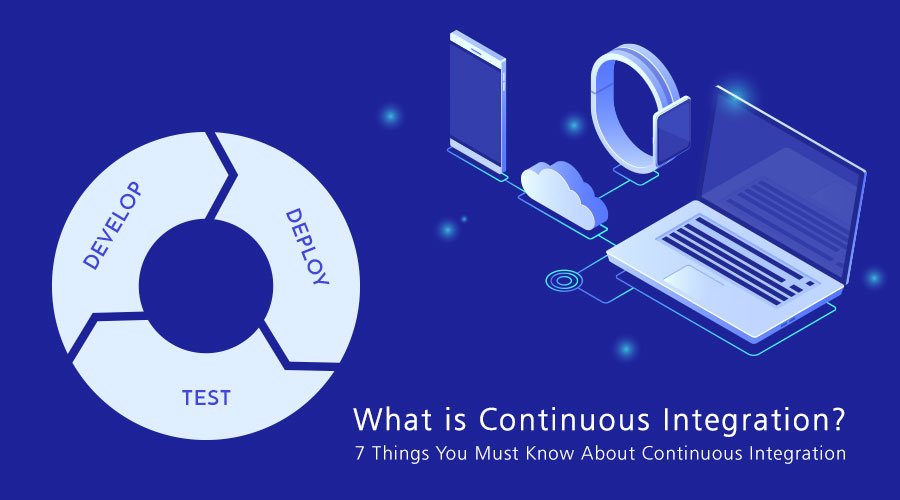 DEVELOP

DEPLOY

TEST

What is Continuous Integration?

7 Things You Must Know About Continuous Integration